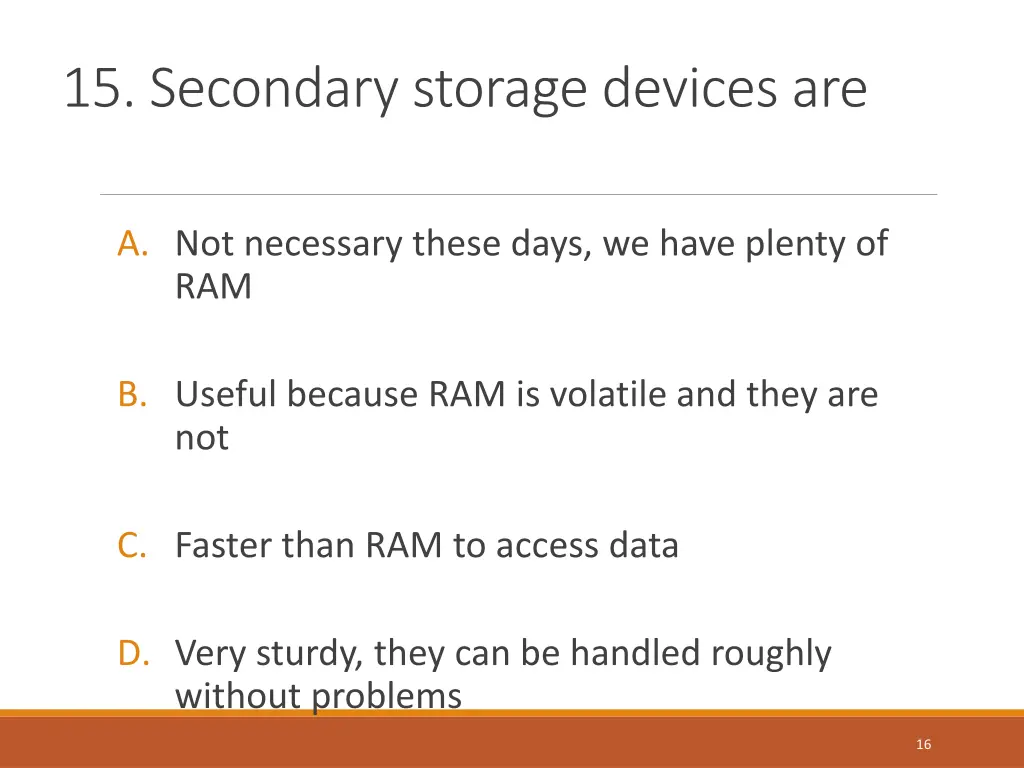 15. Secondary storage devices are

A. Not necessary these days, we have plenty of RAM

B. Useful because RAM is volatile and they are not

C. Faster than RAM to access data

D. Very sturdy, they can be handled roughly without problems

16